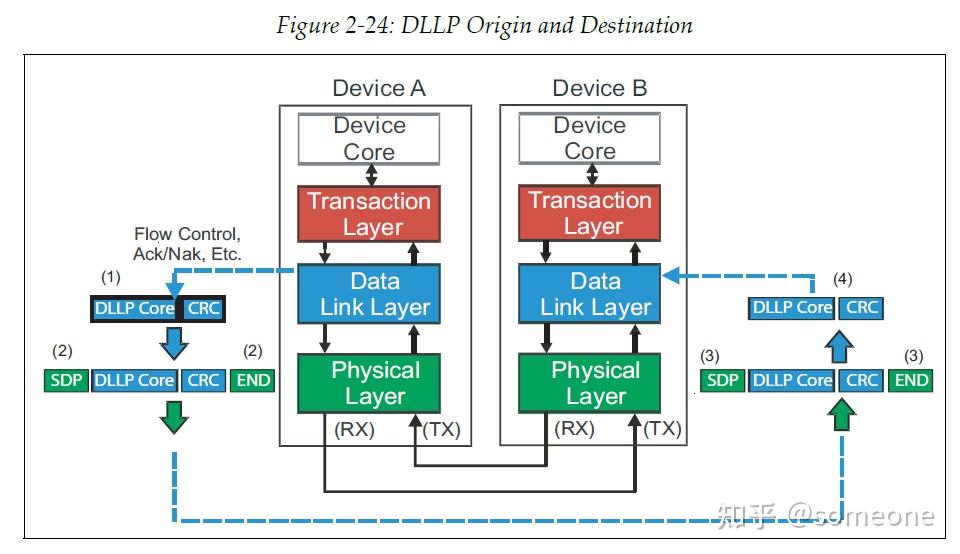 Figure 2-24: DLLP Origin and Destination

Device A

Device Core

Transaction Layer

Data Link Layer

Physical Layer

(RX) (TX)

Device B

Device Core

Transaction Layer

Data Link Layer

Physical Layer

(RX) (TX)

Flow Control, Ack/Nak, Etc.

(1)

DLLP Core CRC

(2) (2)

SDP DLLP Core CRC END

(4)

DLLP Core CRC

(3) (3)

SDP DLLP Core CRC END

知乎 @someone